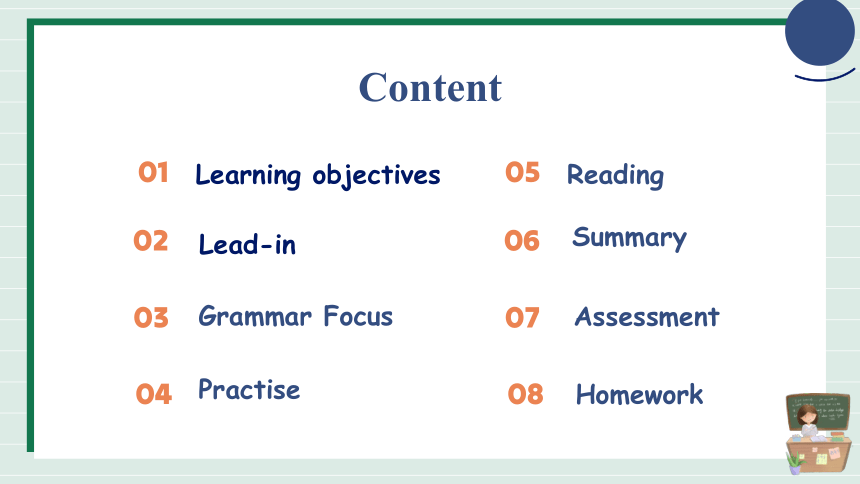 Content

01 Learning objectives

02 Lead-in

03 Grammar Focus

04 Practise

05 Reading

06 Summary

07 Assessment

08 Homework